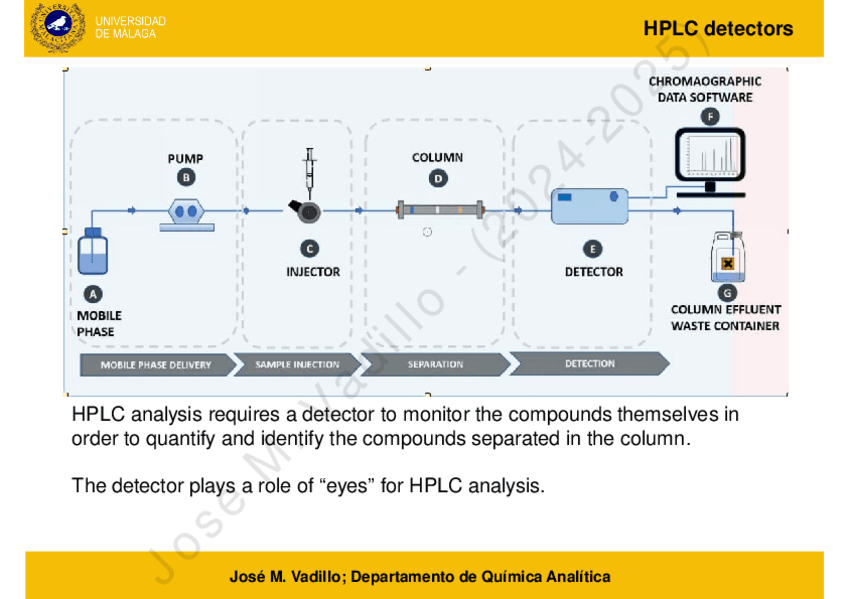 UNIVERSIDAD
DE MÁLAGA

HPLC detectors

CHROMAOGRAPHIC DATA SOFTWARE
F

PUMP
B

COLUMN
D

C
INJECTOR

E
DETECTOR

A
MOBILE PHASE

G
COLUMN EFFLUENT WASTE CONTAINER

MOBILE PHASE DELIVERY
SAMPLE INJECTION
SEPARATION
DETECTION

HPLC analysis requires a detector to monitor the compounds themselves in order to quantify and identify the compounds separated in the column.

The detector plays a role of "eyes" for HPLC analysis.

Jose M. Vadillo - (2024-2025)

José M. Vadillo; Departamento de Química Analítica